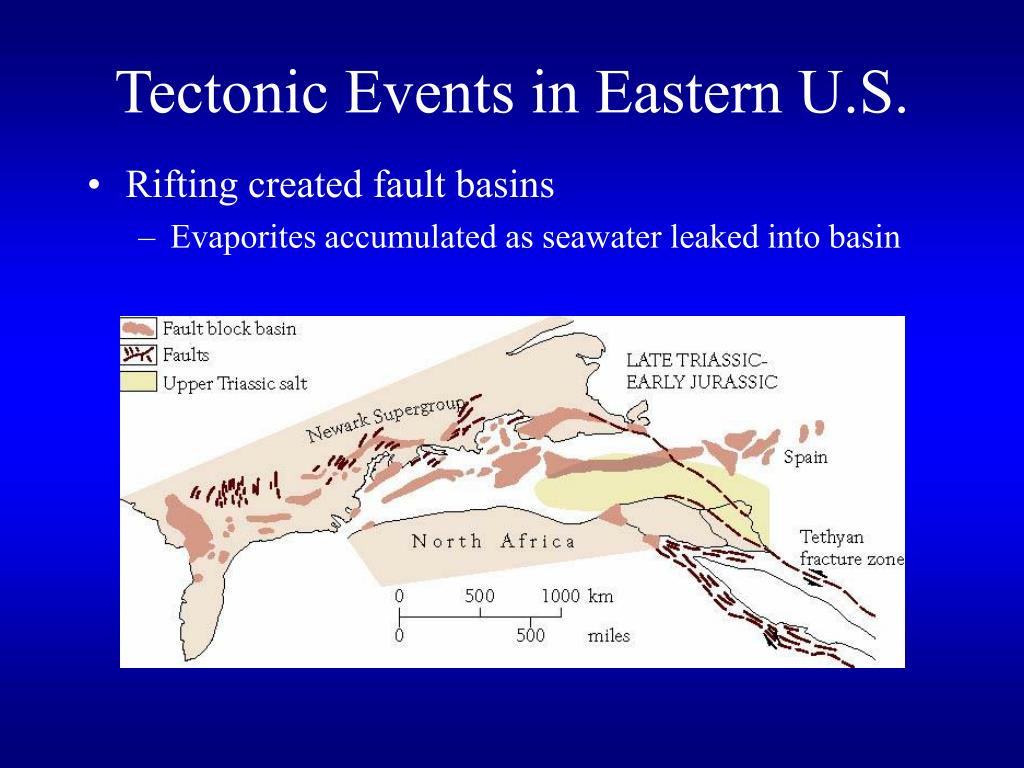 Tectonic Events in Eastern U.S.

• Rifting created fault basins
– Evaporites accumulated as seawater leaked into basin

Fault block basin
Faults
Upper Triassic salt

LATE TRIASSIC-EARLY JURASSIC

Newark Supergroup

Spain

North Africa

Tethyan fracture zone

0 500 1000 km
0 500 miles